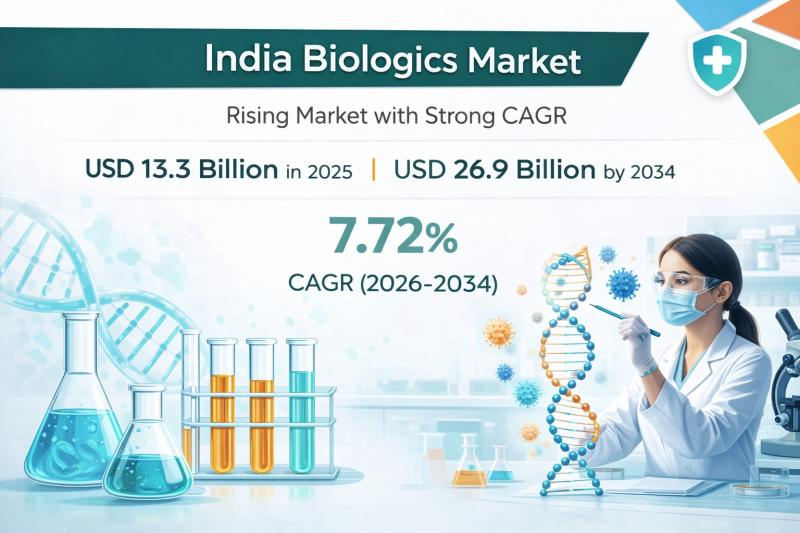 India Biologics Market

Rising Market with Strong CAGR

USD 13.3 Billion in 2025 | USD 26.9 Billion by 2034

7.72%

CAGR (2026-2034)